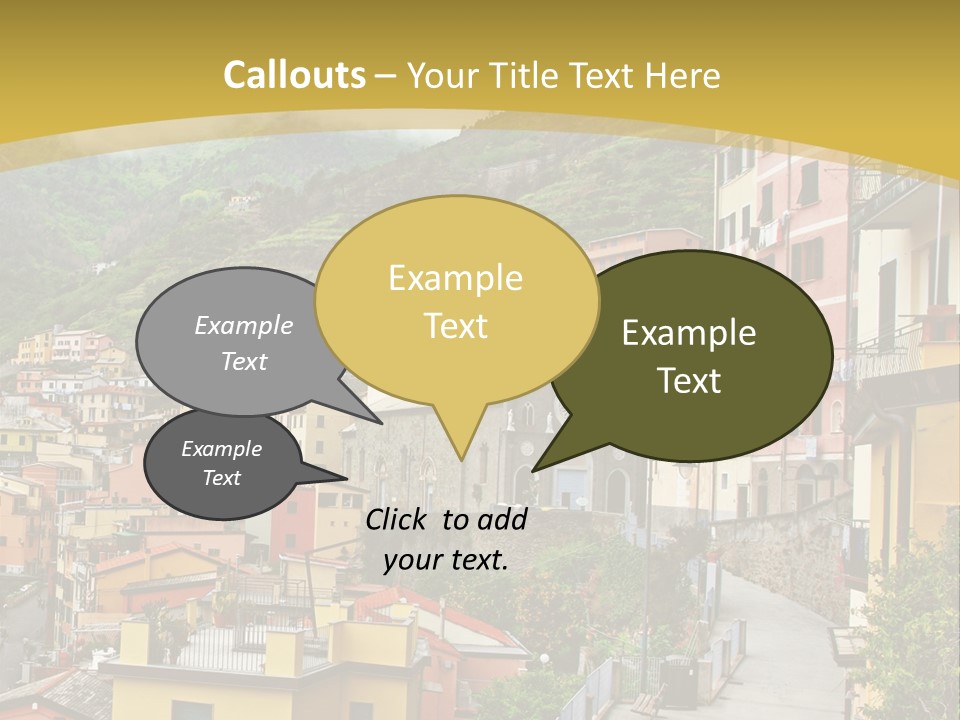 Callouts – Your Title Text Here

Example Text

Example Text

Example Text

Example Text

Click to add your text.